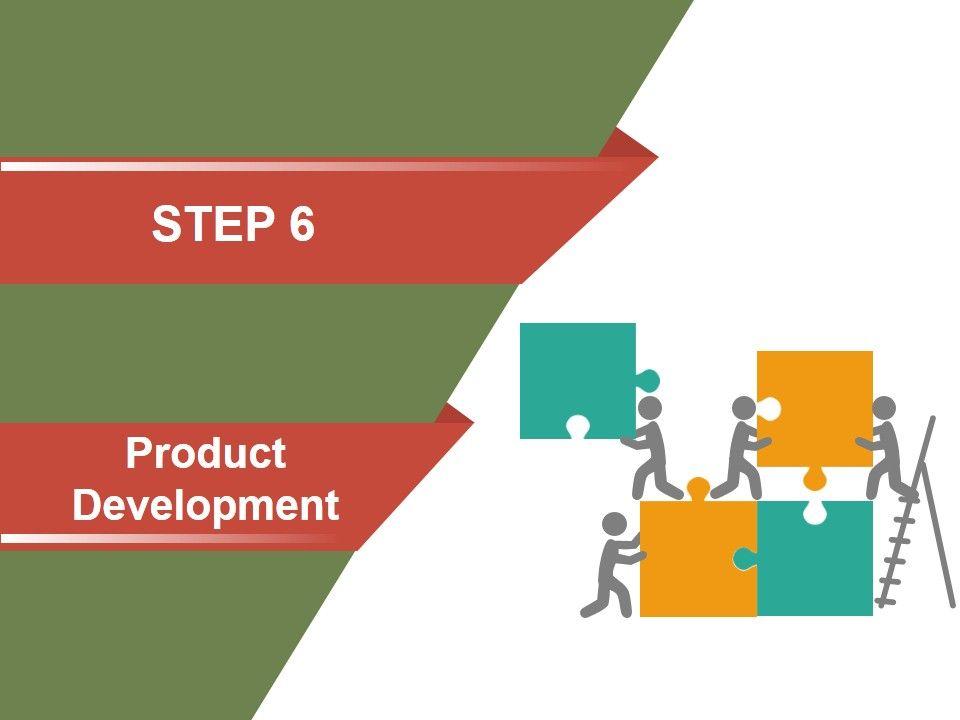 STEP 6

Product Development